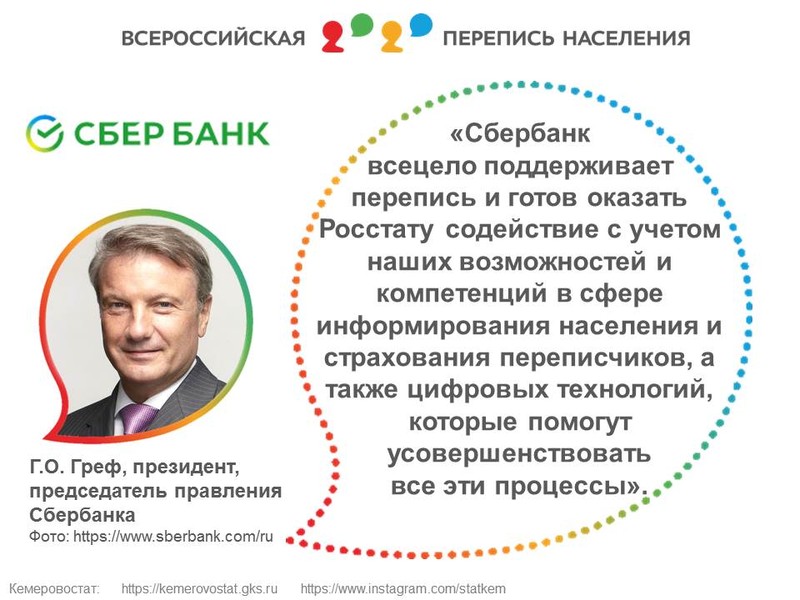 ВСЕРОССИЙСКАЯ ПЕРЕПИСЬ НАСЕЛЕНИЯ

СБЕР БАНК

«Сбербанк всецело поддерживает перепись и готов оказать Росстату содействие с учетом наших возможностей и компетенций в сфере информирования населения и страхования переписчиков, а также цифровых технологий, которые помогут усовершенствовать все эти процессы».

Г.О. Греф, президент, председатель правления Сбербанка
Фото: https://www.sberbank.com/ru

Кемеровостат: https://kemerovostat.gks.ru https://www.instagram.com/statkem